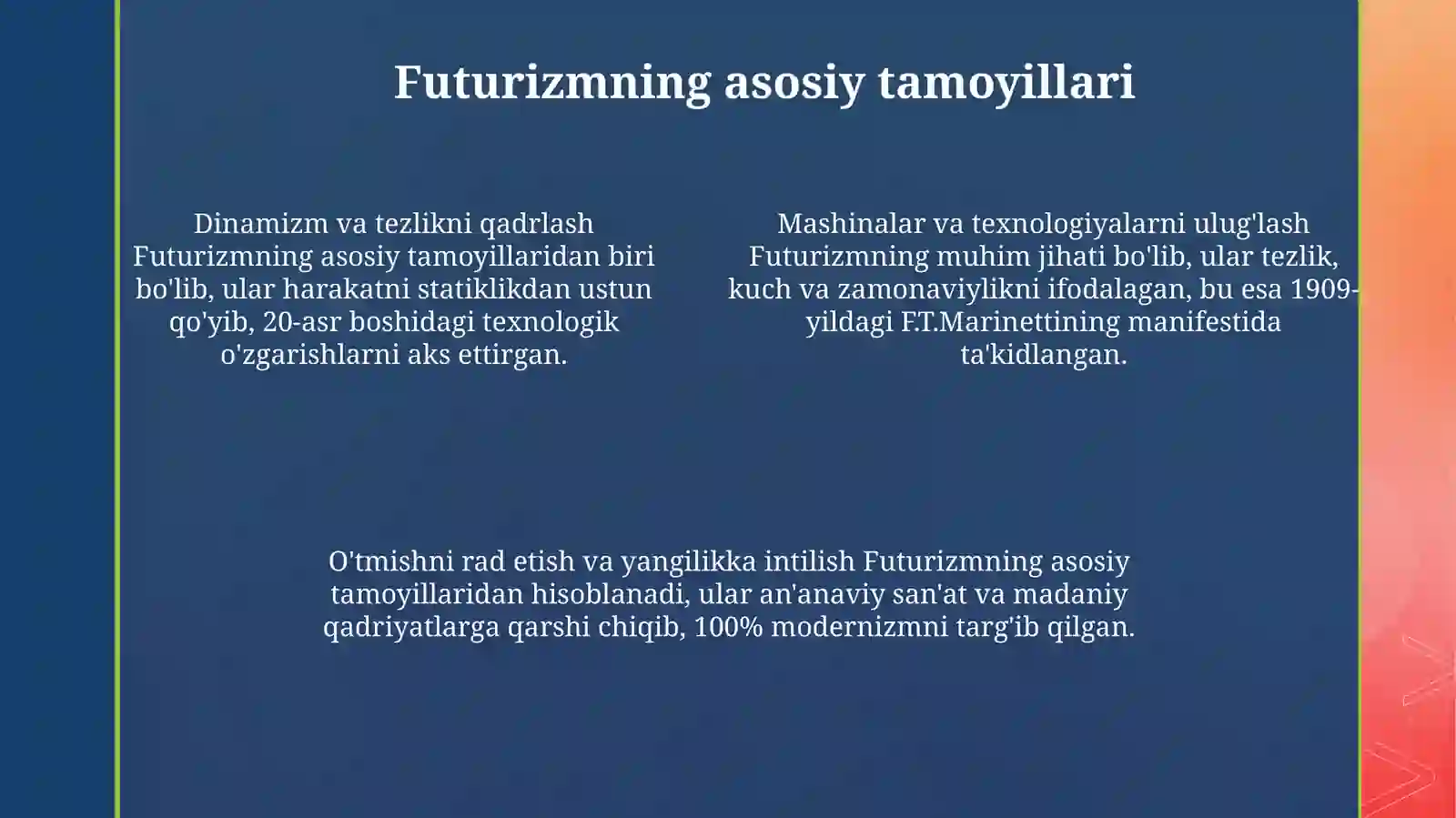 Futurizmning asosiy tamoyillari

Dinamizm va tezlikni qadrlash Futurizmning asosiy tamoyillaridan biri bo'lib, ular harakatni statiklikdan ustun qo'yib, 20-asr boshidagi texnologik o'zgarishlarni aks ettirgan.

Mashinalar va texnologiyalarni ulug'lash Futurizmning muhim jihati bo'lib, ular tezlik, kuch va zamonaviylikni ifodalagan, bu esa 1909-yildagi F.T.Marinettining manifestida ta'kidlangan.

O'tmishni rad etish va yangilikka intilish Futurizmning asosiy tamoyillaridan hisoblanadi, ular an'anaviy san'at va madaniy qadriyatlarga qarshi chiqib, 100% modernizmni targ'ib qilgan.